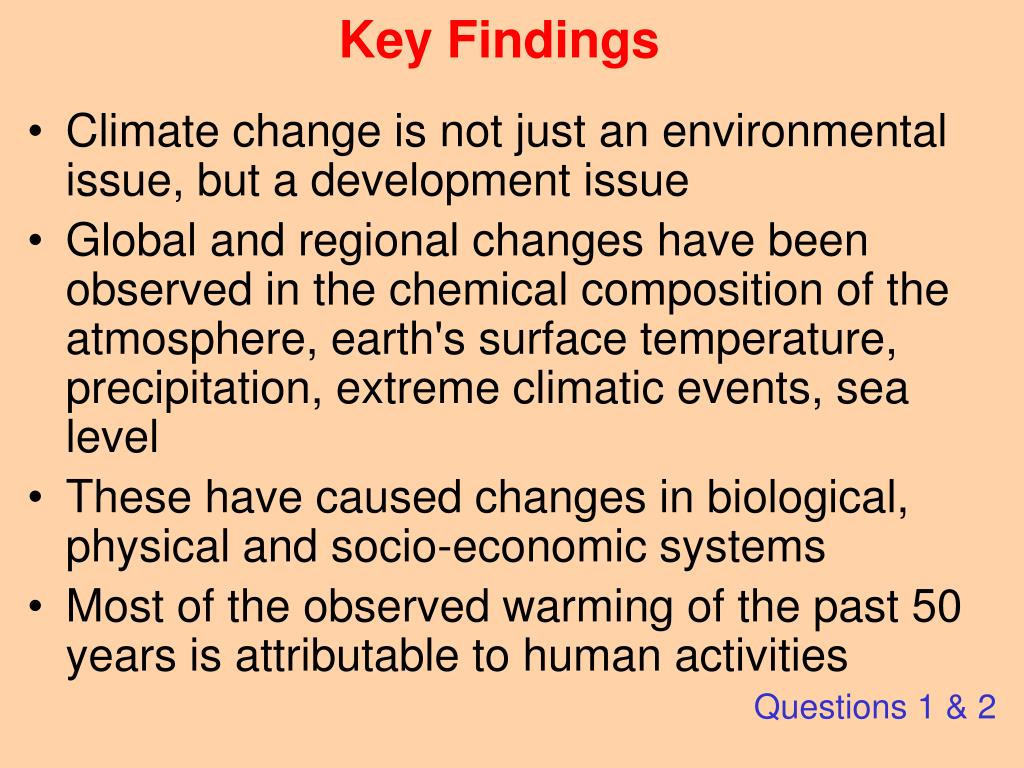 Key Findings

• Climate change is not just an environmental issue, but a development issue
• Global and regional changes have been observed in the chemical composition of the atmosphere, earth's surface temperature, precipitation, extreme climatic events, sea level
• These have caused changes in biological, physical and socio-economic systems
• Most of the observed warming of the past 50 years is attributable to human activities

Questions 1 & 2